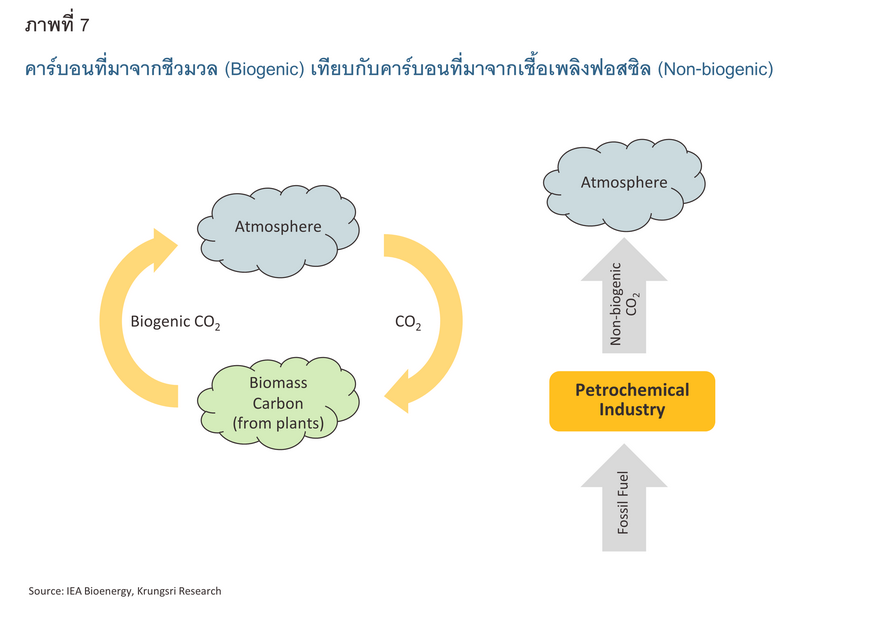 ภาพที่ 7

คาร์บอนที่มาจากชีวมวล (Biogenic) เทียบกับคาร์บอนที่มาจากเชื้อเพลิงฟอสซิล (Non-biogenic)

Atmosphere

Biogenic $CO_2$

$CO_2$

Biomass Carbon (from plants)

Atmosphere

Non-biogenic $CO_2$

Petrochemical Industry

Fossil Fuel

Source: IEA Bioenergy, Krungsri Research